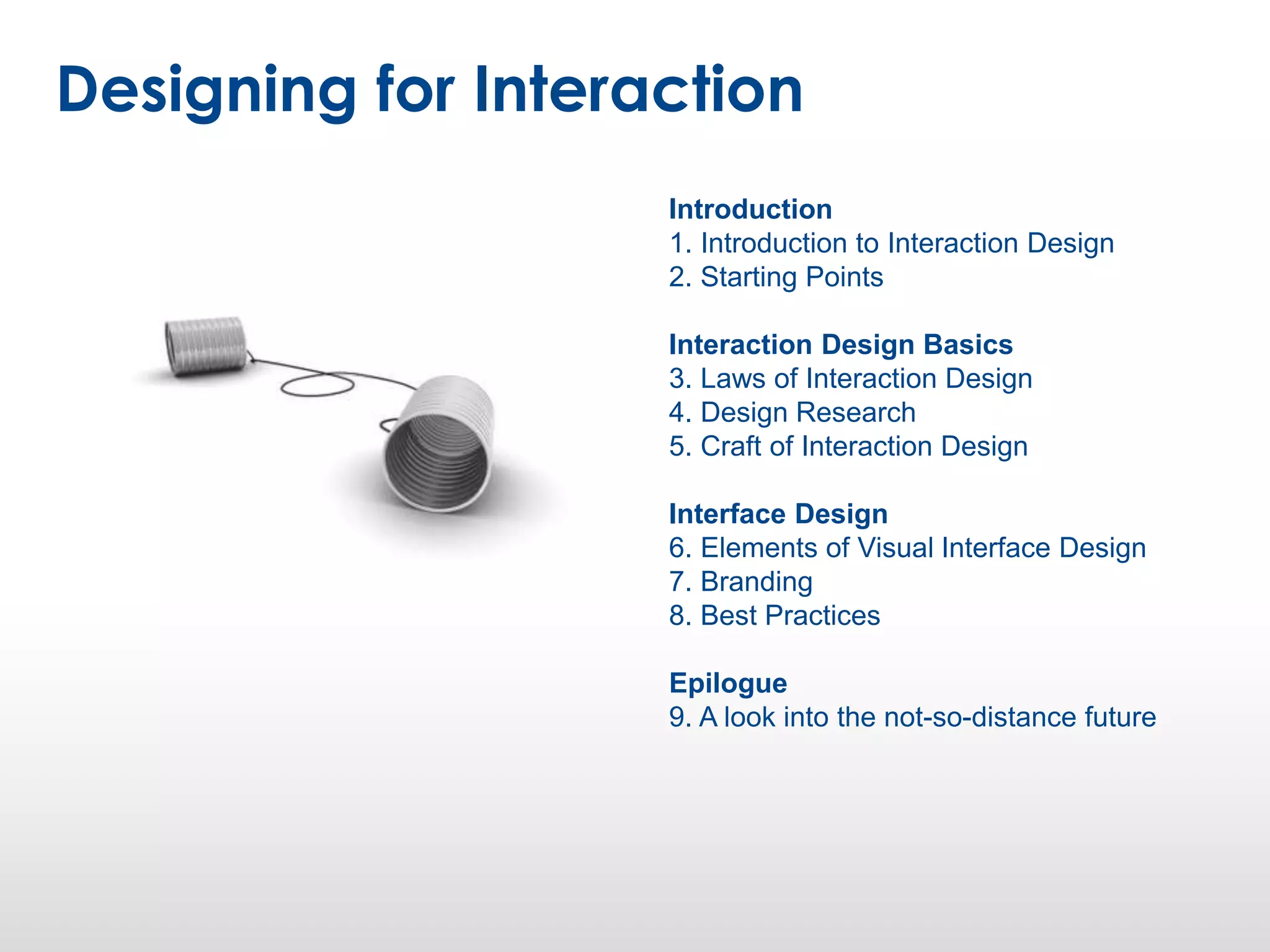 Designing for Interaction

Introduction
1. Introduction to Interaction Design
2. Starting Points

Interaction Design Basics
3. Laws of Interaction Design
4. Design Research
5. Craft of Interaction Design

Interface Design
6. Elements of Visual Interface Design
7. Branding
8. Best Practices

Epilogue
9. A look into the not-so-distance future